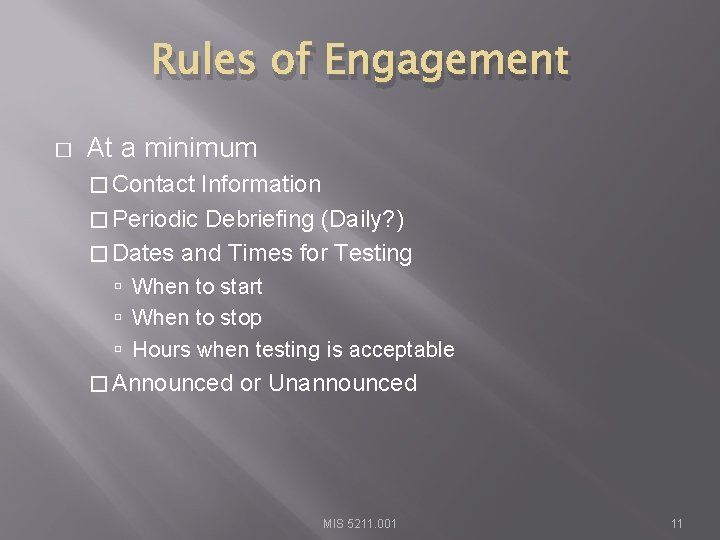 Rules of Engagement

□ At a minimum
□ Contact Information
□ Periodic Debriefing (Daily?)
□ Dates and Times for Testing
▫ When to start
▫ When to stop
▫ Hours when testing is acceptable
□ Announced or Unannounced

MIS 5211.001

11